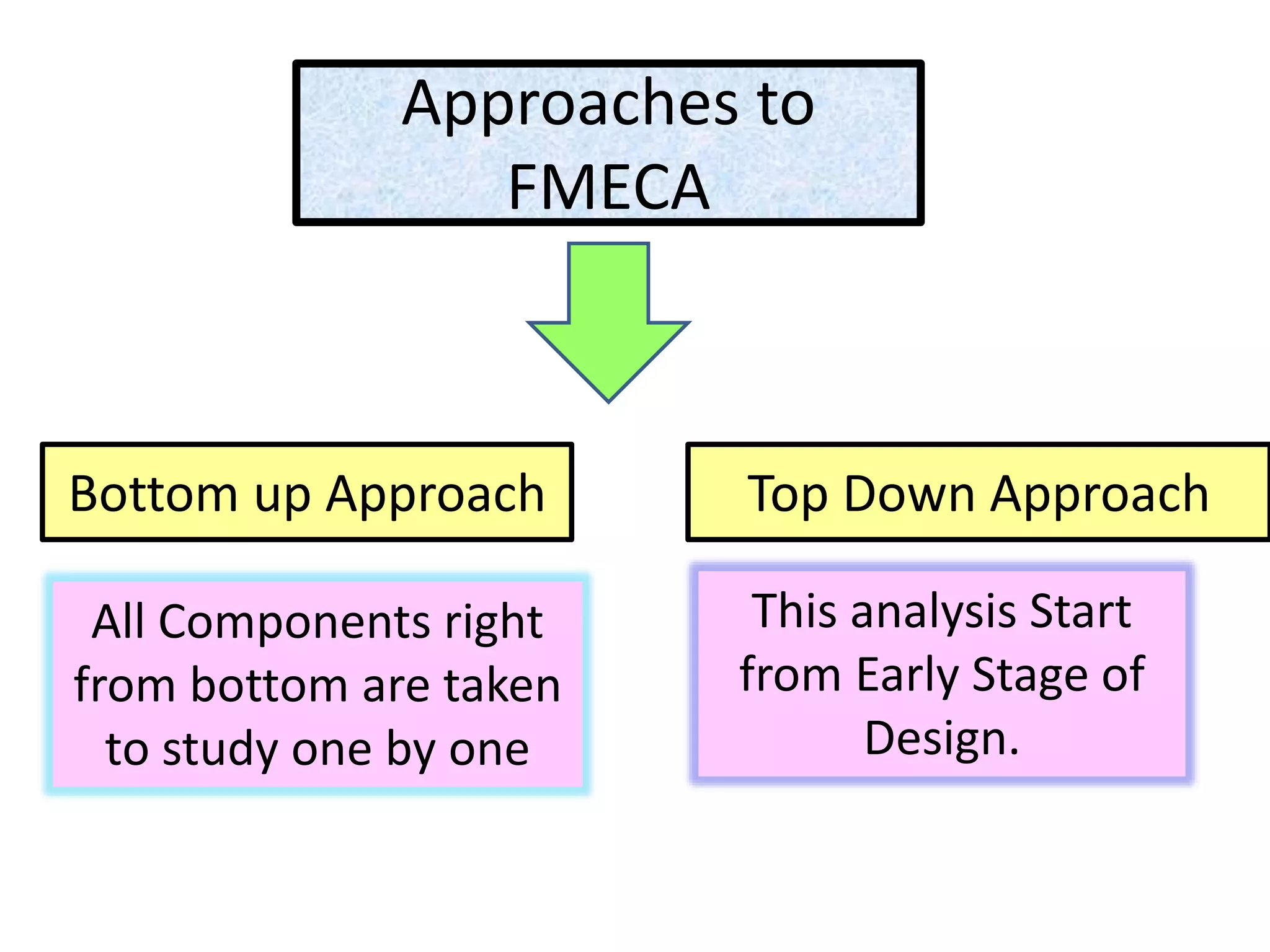 Approaches to FMECA

Bottom up Approach

All Components right from bottom are taken to study one by one

Top Down Approach

This analysis Start from Early Stage of Design.